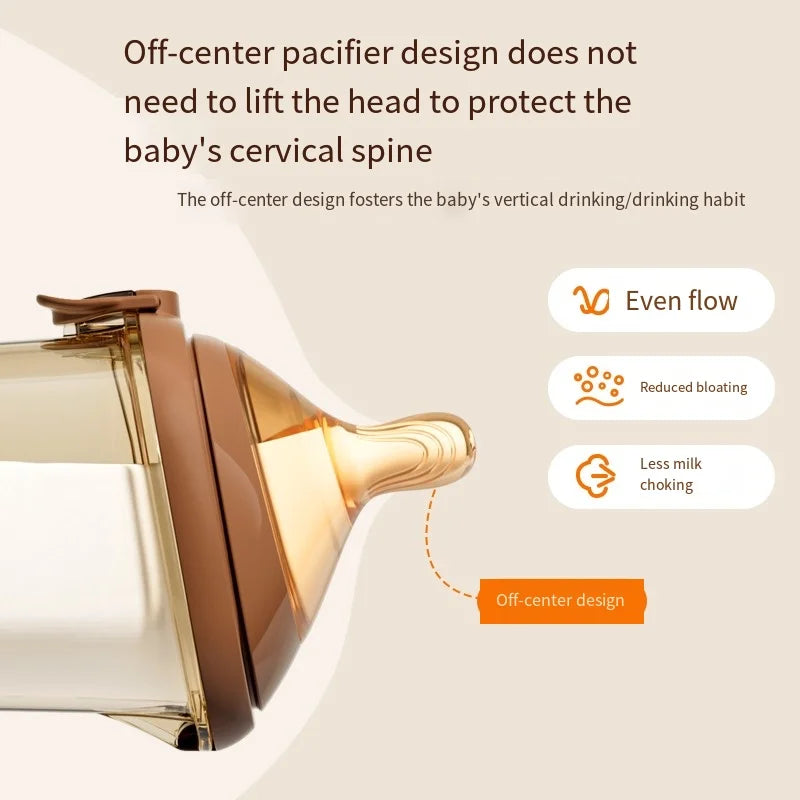 Off-center pacifier design does not need to lift the head to protect the baby's cervical spine

The off-center design fosters the baby's vertical drinking/drinking habit

Even flow

Reduced bloating

Less milk choking

Off-center design